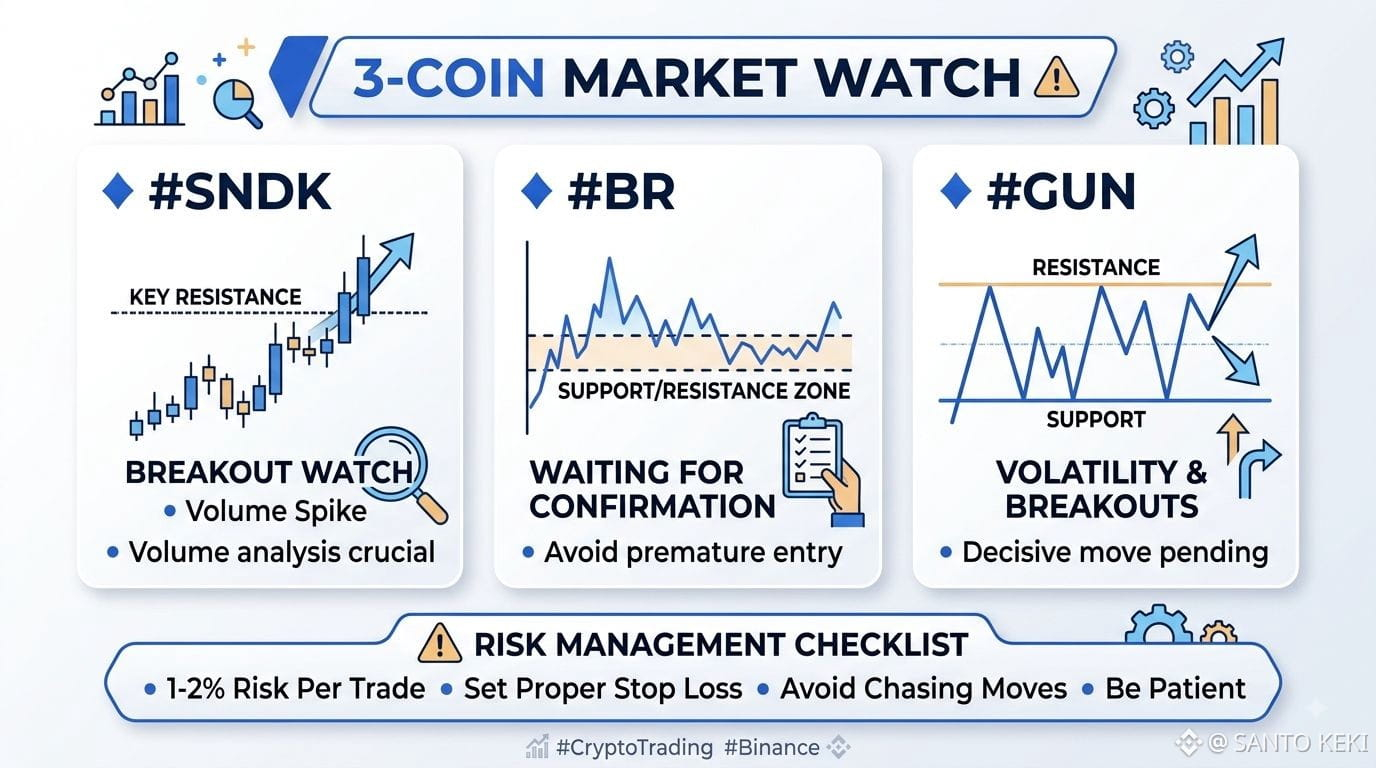 3-COIN MARKET WATCH

#SNDK

KEY RESISTANCE

BREAKOUT WATCH
• Volume Spike
• Volume analysis crucial

#BR

SUPPORT/RESISTANCE ZONE

WAITING FOR CONFIRMATION
• Avoid premature entry

#GUN

RESISTANCE

SUPPORT

VOLATILITY & BREAKOUTS
• Decisive move pending

RISK MANAGEMENT CHECKLIST
• 1-2% Risk Per Trade • Set Proper Stop Loss • Avoid Chasing Moves • Be Patient

#CryptoTrading #Binance

@ SANTO KEKI